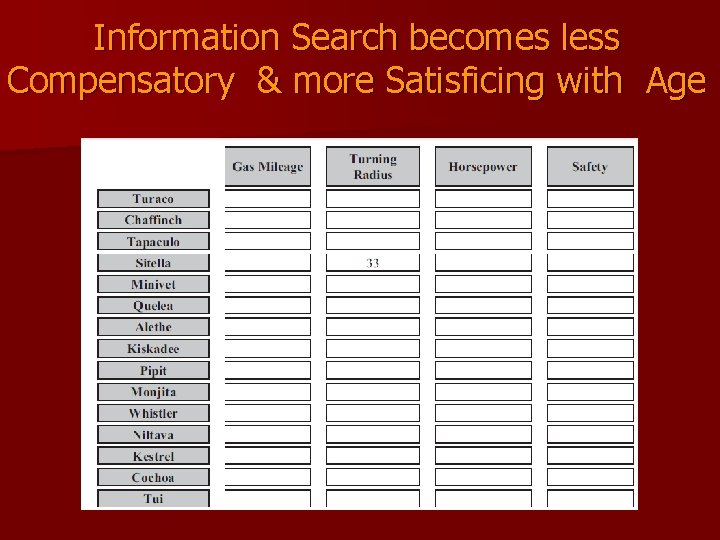 Information Search becomes less Compensatory & more Satisficing with Age

| | Gas Mileage | Turning Radius | Horsepower | Safety |
|---|---|---|---|---|
| Turaco | | | | |
| Chaffinch | | | | |
| Tapaculo | | | | |
| Sitella | | 33 | | |
| Minivet | | | | |
| Quelea | | | | |
| Alethe | | | | |
| Kiskadee | | | | |
| Pipit | | | | |
| Monjita | | | | |
| Whistler | | | | |
| Niltava | | | | |
| Kestrel | | | | |
| Cochoa | | | | |
| Tui | | | | |